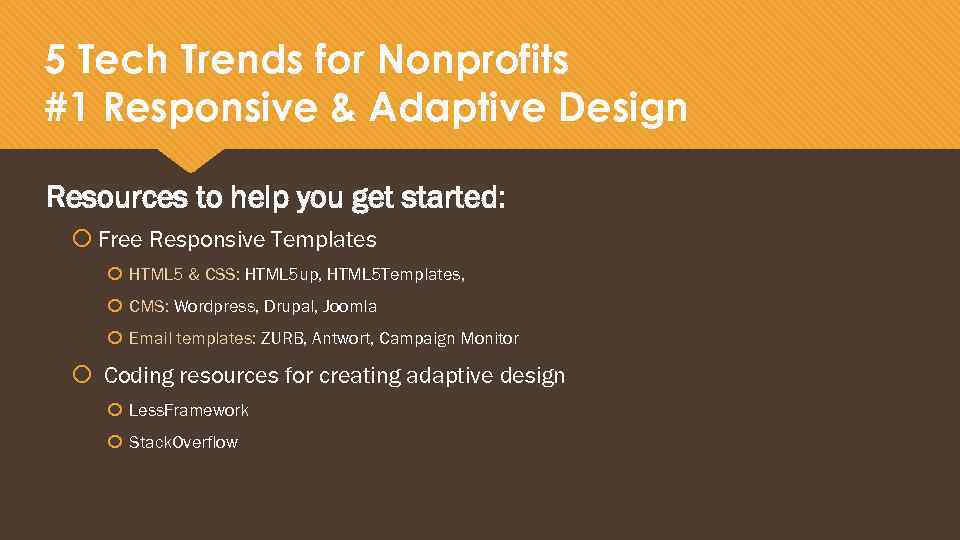 5 Tech Trends for Nonprofits
#1 Responsive & Adaptive Design

Resources to help you get started:

Free Responsive Templates

HTML5 & CSS: HTML5up, HTML5Templates,

CMS: Wordpress, Drupal, Joomla

Email templates: ZURB, Antwort, Campaign Monitor

Coding resources for creating adaptive design

LessFramework

StackOverflow